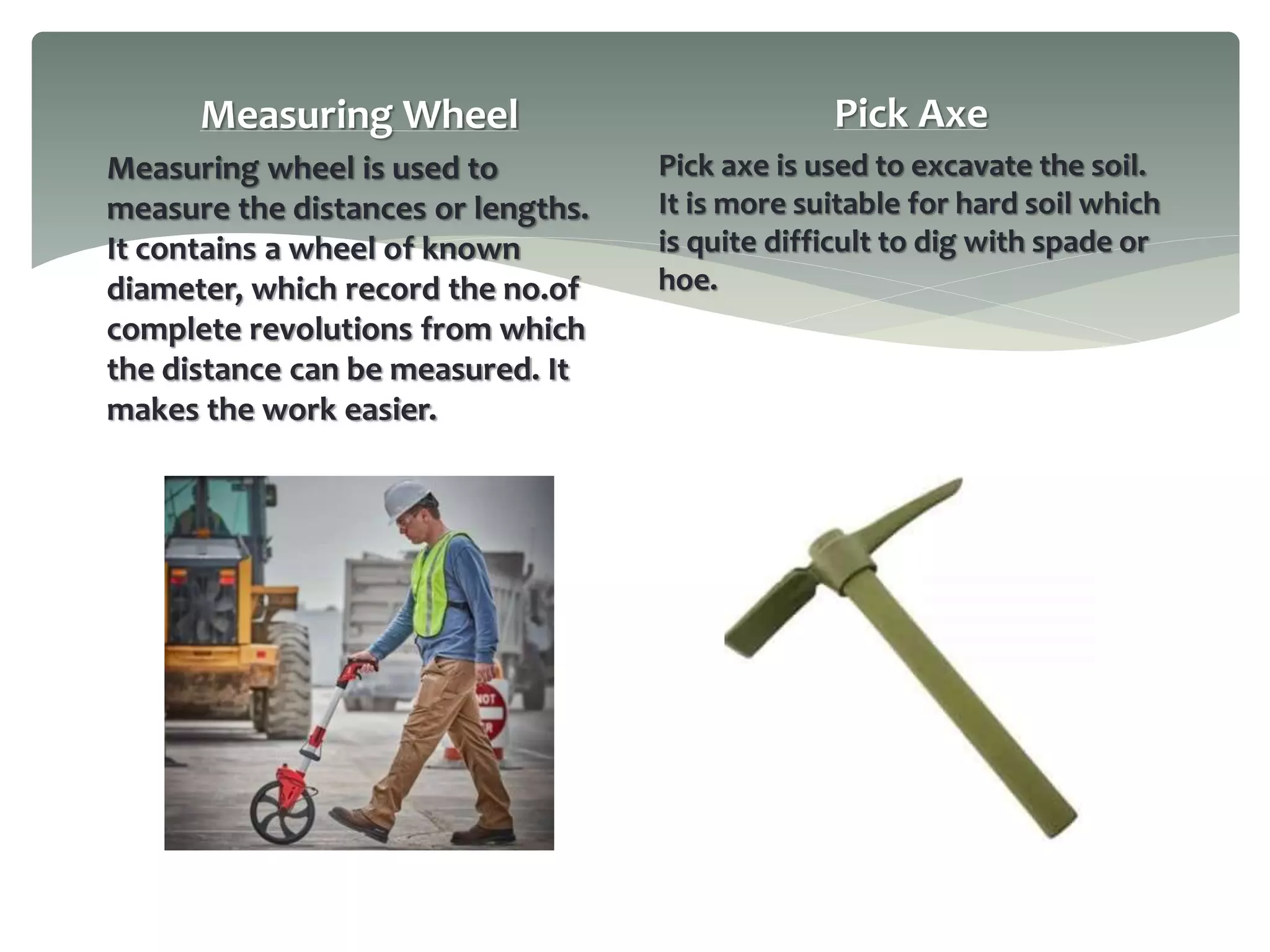 Measuring Wheel

Measuring wheel is used to measure the distances or lengths. It contains a wheel of known diameter, which record the no.of complete revolutions from which the distance can be measured. It makes the work easier.

NOT

Pick Axe

Pick axe is used to excavate the soil. It is more suitable for hard soil which is quite difficult to dig with spade or hoe.